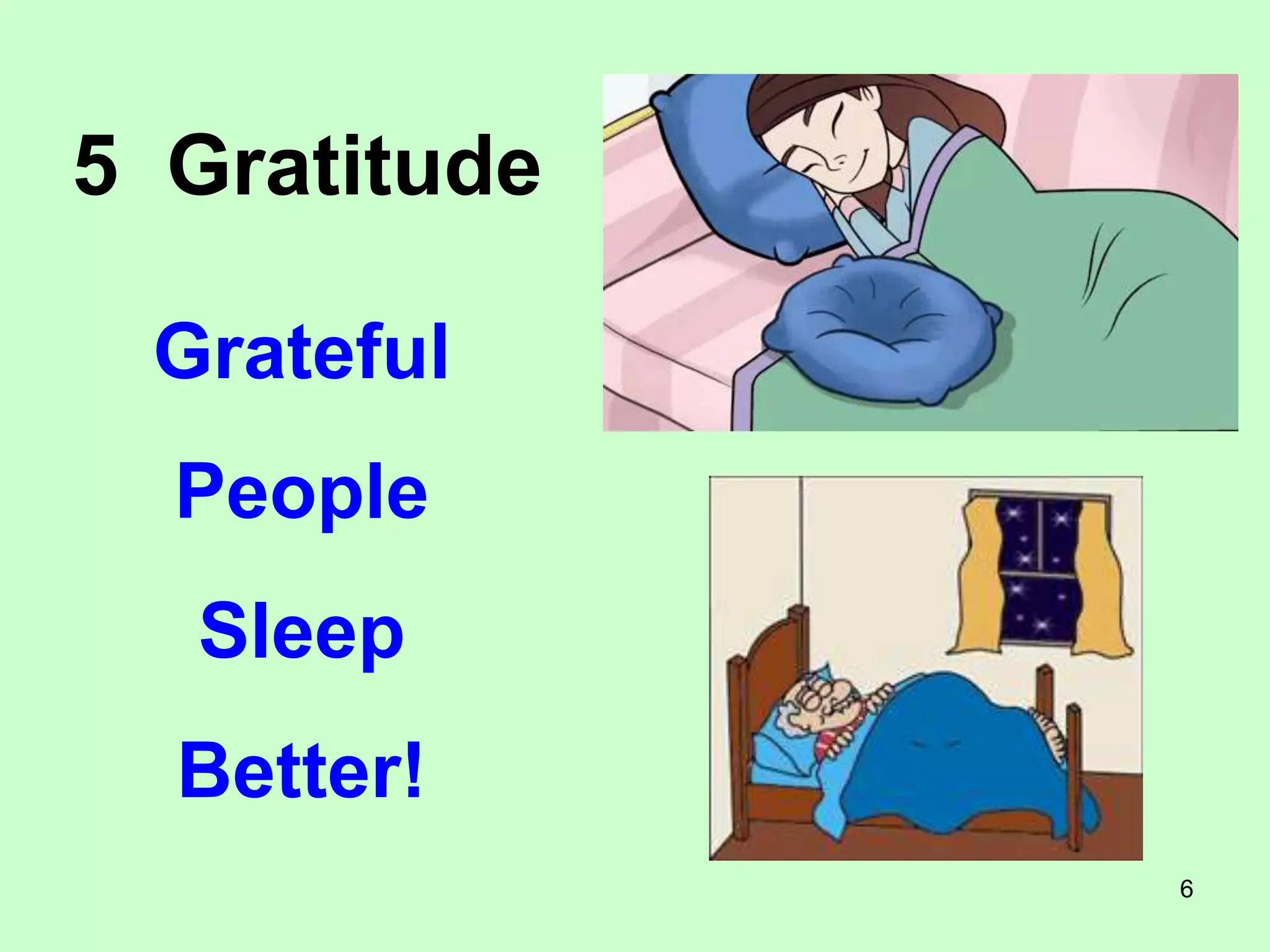 5 Gratitude

Grateful

People

Sleep

Better!

6